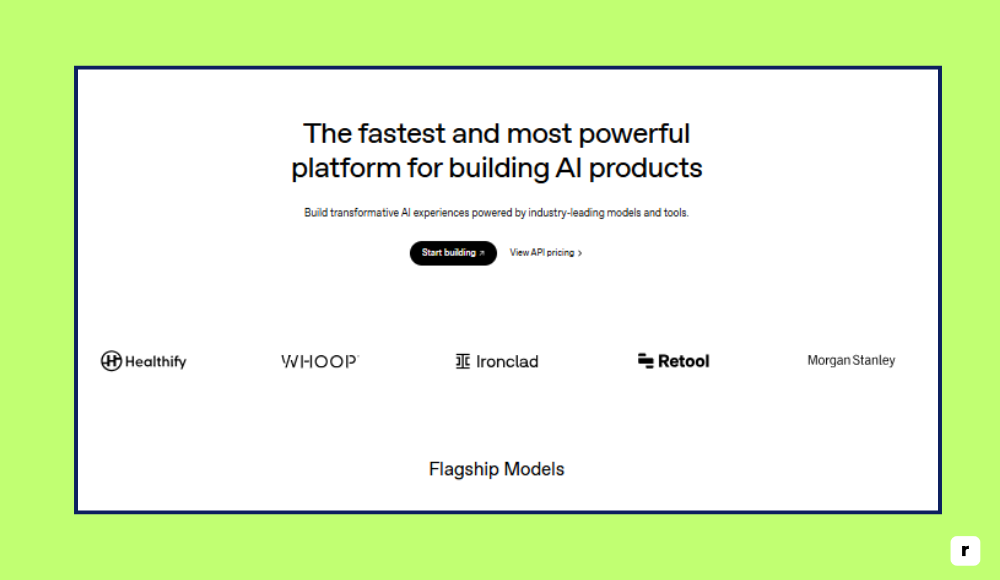 The fastest and most powerful platform for building AI products

Build transformative AI experiences powered by industry-leading models and tools.

Start building ↗ View API pricing >

Healthify WHOOP Ironclad Retool Morgan Stanley

Flagship Models

r